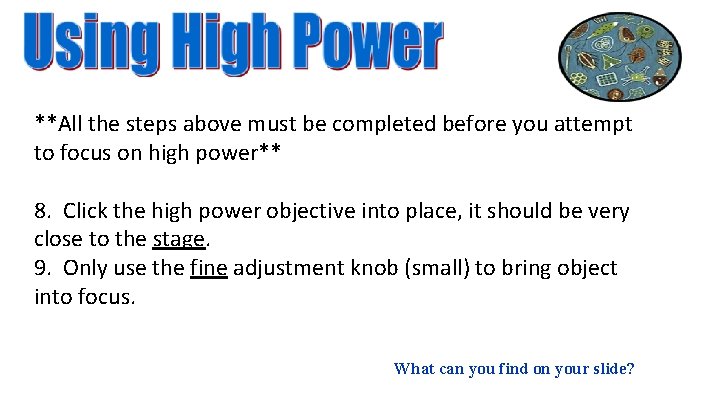 Using High Power

**All the steps above must be completed before you attempt to focus on high power**

8. Click the high power objective into place, it should be very close to the stage.
9. Only use the fine adjustment knob (small) to bring object into focus.

What can you find on your slide?